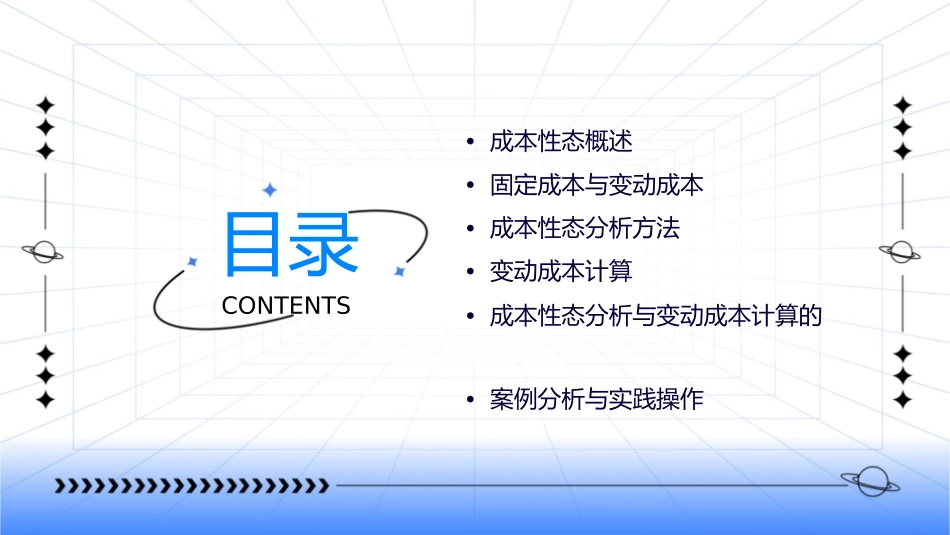 目录
CONTENTS

• 成本性态概述
• 固定成本与变动成本
• 成本性态分析方法
• 变动成本计算
• 成本性态分析与变动成本计算的

• 案例分析与实践操作